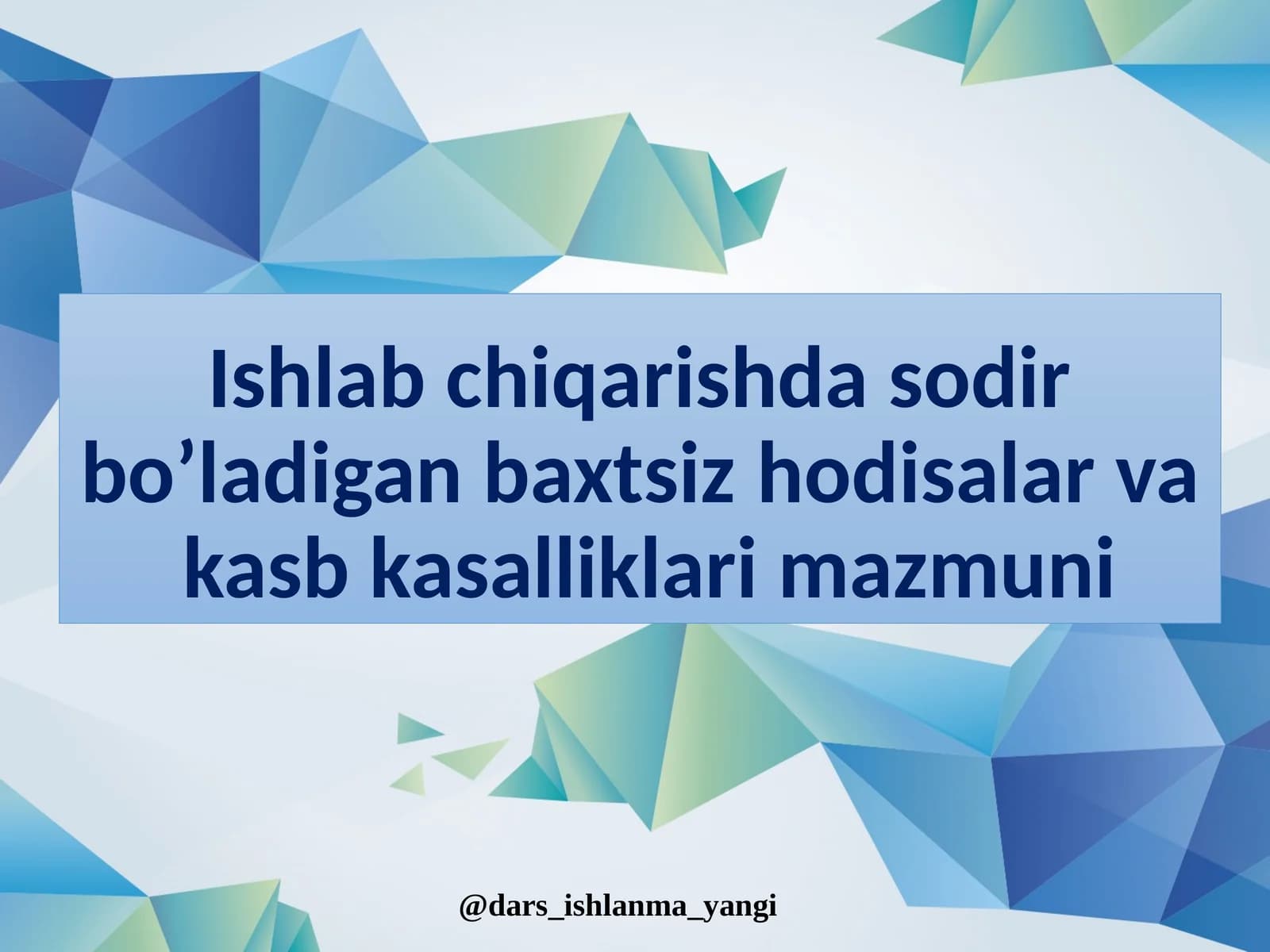 Ishlab chiqarishda sodir bo’ladigan baxtsiz hodisalar va kasb kasalliklari mazmuni

@dars_ishlanma_yangi